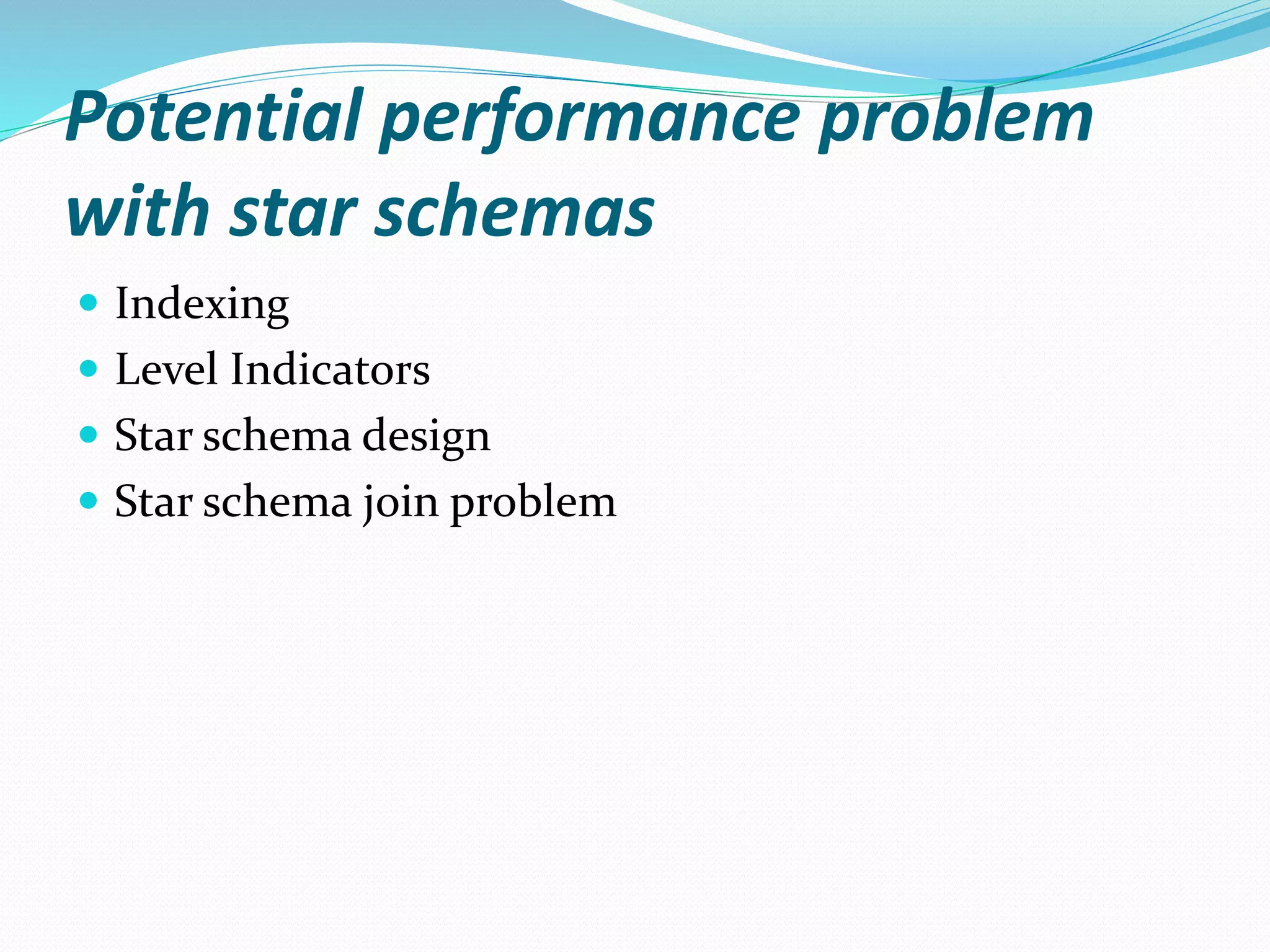 Potential performance problem with star schemas

- Indexing
- Level Indicators
- Star schema design
- Star schema join problem